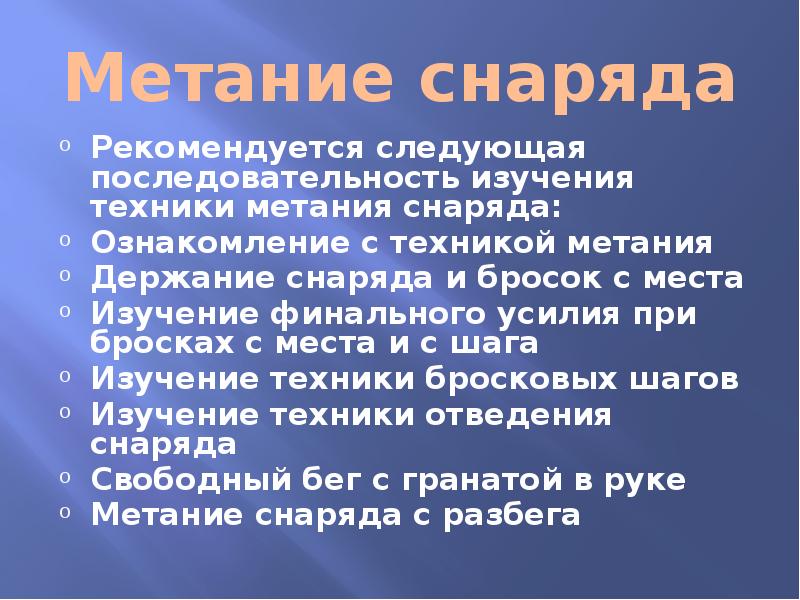 Метание снаряда

o Рекомендуется следующая последовательность изучения техники метания снаряда:
o Ознакомление с техникой метания
o Держание снаряда и бросок с места
o Изучение финального усилия при бросках с места и с шага
o Изучение техники бросковых шагов
o Изучение техники отведения снаряда
o Свободный бег с гранатой в руке
o Метание снаряда с разбега